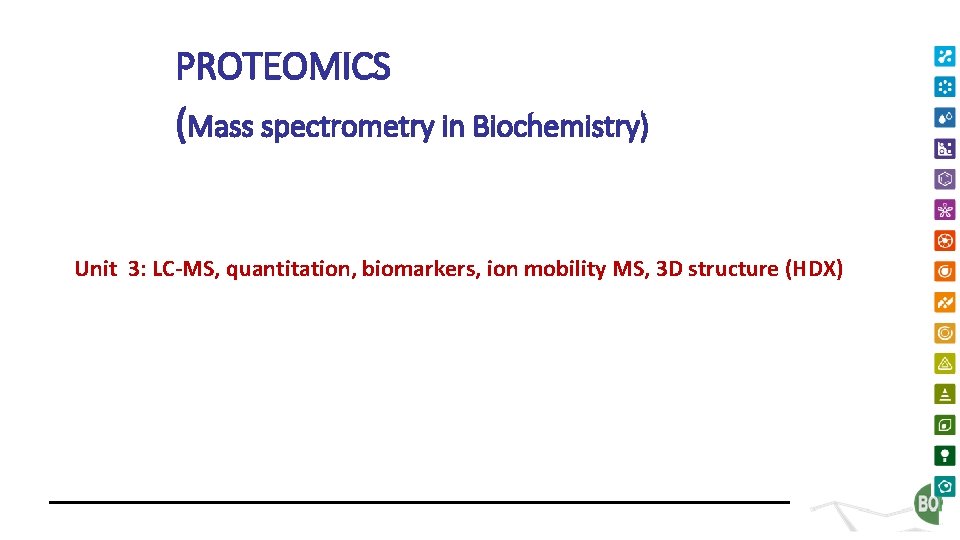 PROTEOMICS
(Mass spectrometry in Biochemistry)

Unit 3: LC-MS, quantitation, biomarkers, ion mobility MS, 3D structure (HDX)

BO